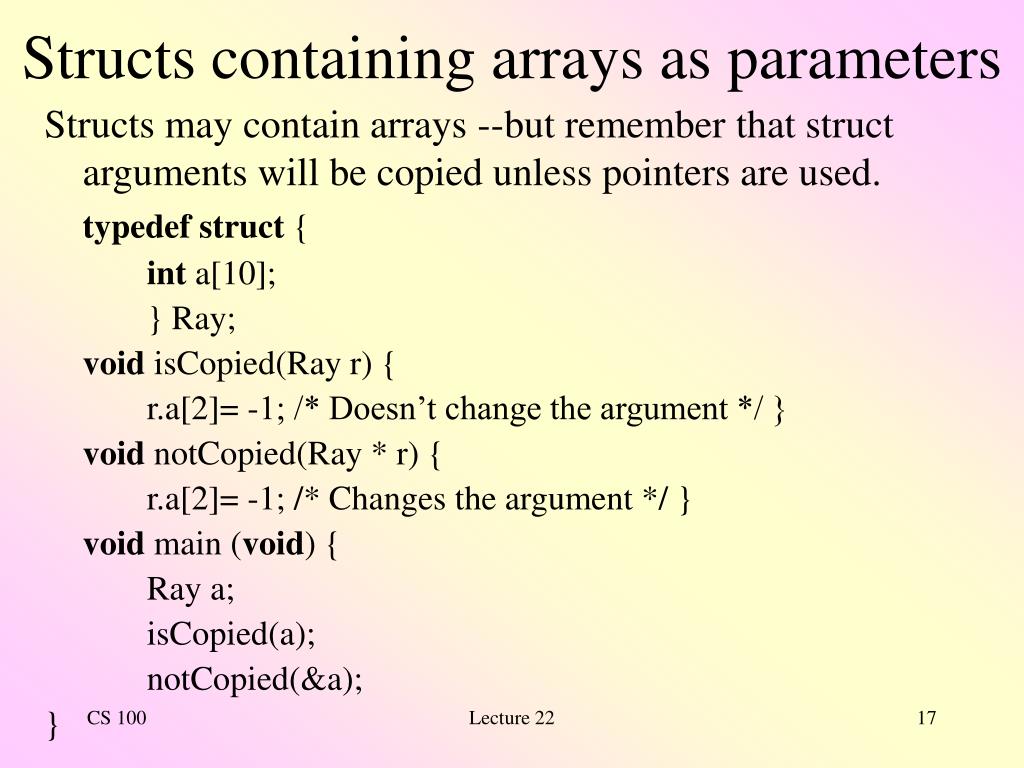 Structs containing arrays as parameters

Structs may contain arrays --but remember that struct arguments will be copied unless pointers are used.

typedef struct {
int a[10];
} Ray;
void isCopied(Ray r) {
r.a[2]= -1; /* Doesn't change the argument */ }
void notCopied(Ray * r) {
r.a[2]= -1; /* Changes the argument */ }
void main (void) {
Ray a;
isCopied(a);
notCopied(&a);
}

CS 100

Lecture 22

17